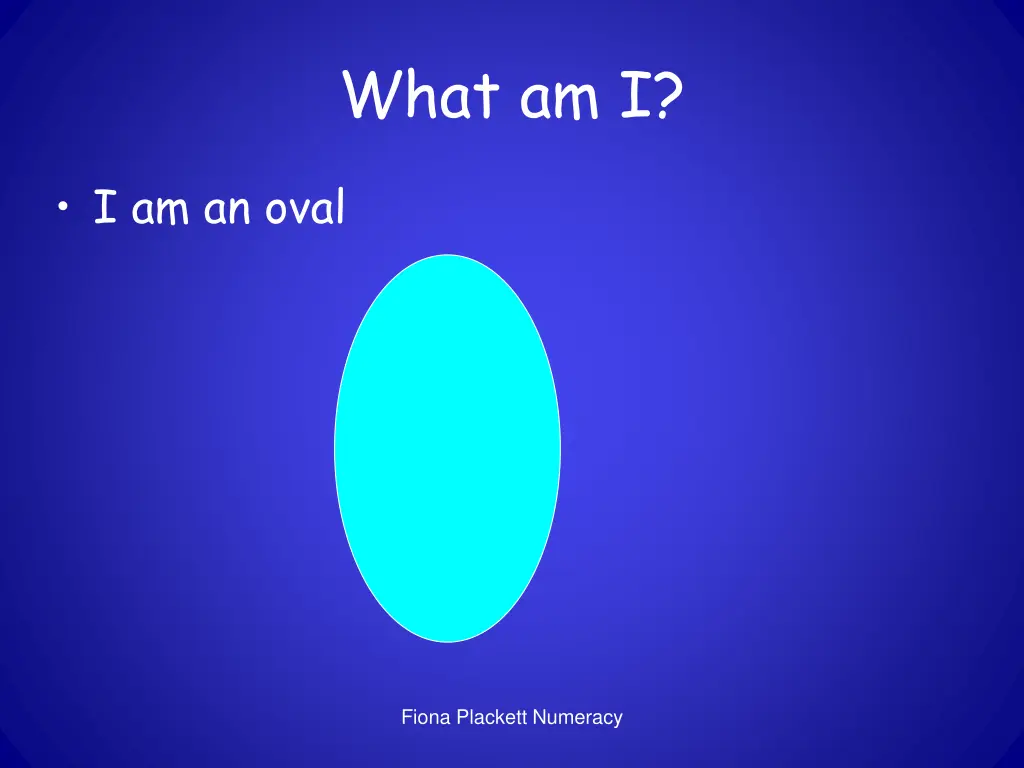 What am I?

• I am an oval

Fiona Plackett Numeracy